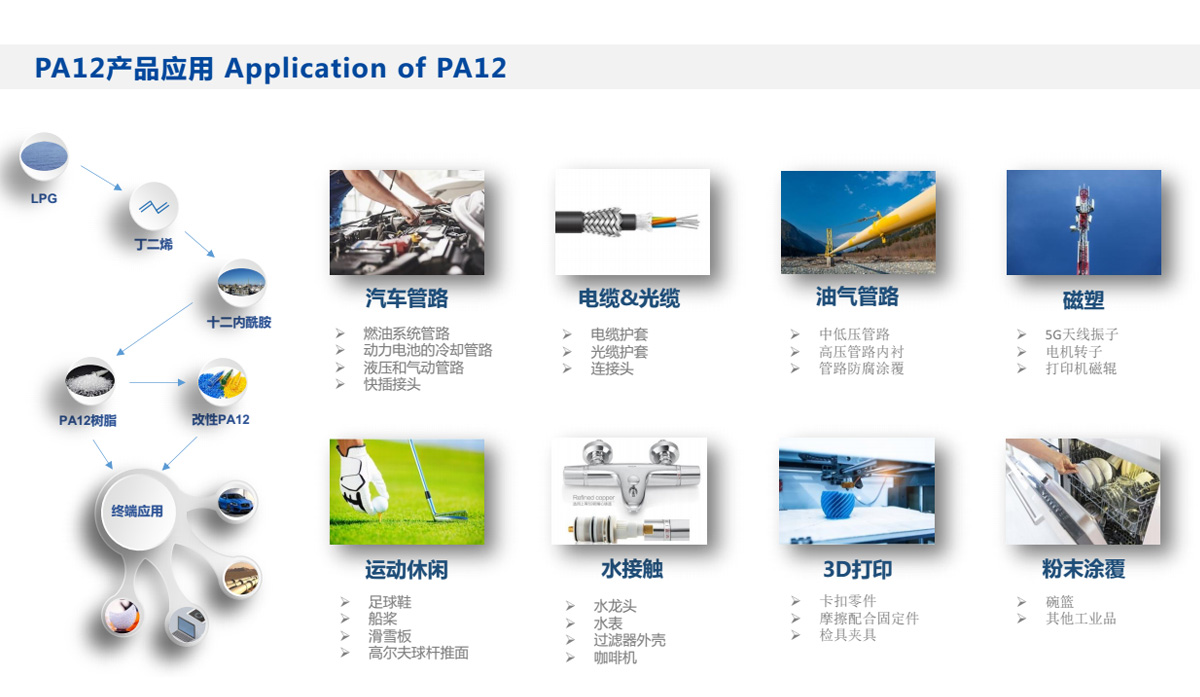 PA12产品应用 Application of PA12

LPG
丁二烯
十二内酰胺
PA12树脂
改性PA12
终端应用

汽车管路
➢ 燃油系统管路
➢ 动力电池的冷却管路
➢ 液压和气动管路
➢ 快插接头

电缆&光缆
➢ 电缆护套
➢ 光缆护套
➢ 连接头

油气管路
➢ 中低压管路
➢ 高压管路内衬
➢ 管路防腐涂覆

磁塑
➢ 5G天线振子
➢ 电机转子
➢ 打印机磁辊

运动休闲
➢ 足球鞋
➢ 船桨
➢ 滑雪板
➢ 高尔夫球杆推面

Refined copper

水接触
➢ 水龙头
➢ 水表
➢ 过滤器外壳
➢ 咖啡机

3D打印
➢ 卡扣零件
➢ 摩擦配合固定件
➢ 检具夹具

粉末涂覆
➢ 碗篮
➢ 其他工业品